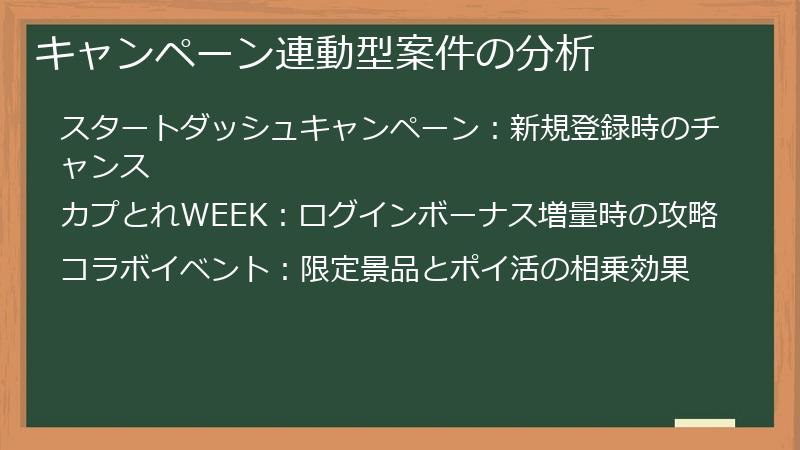 キャンペーン連動型案件の分析

スタートダッシュキャンペーン：新規登録時のチャンス

カプとれWEEK：ログインボーナス増量時の攻略

コラボイベント：限定景品とポイ活の相乗効果